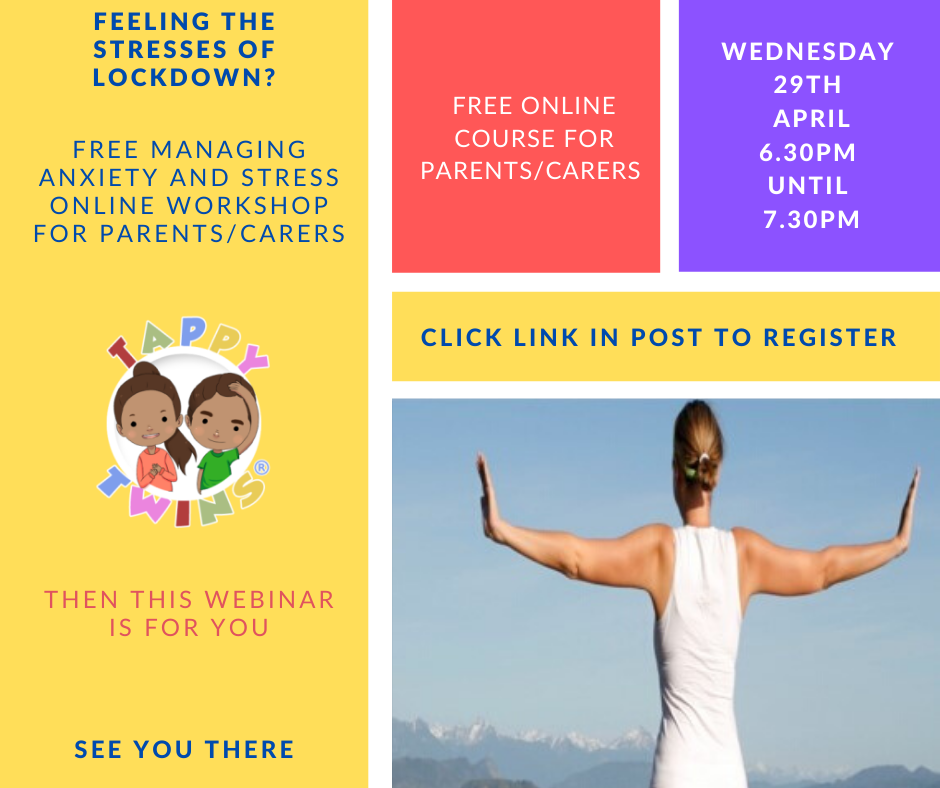 FEELING THE STRESSES OF LOCKDOWN?

FREE MANAGING ANXIETY AND STRESS ONLINE WORKSHOP FOR PARENTS/CARERS

TAPPY TWINS®

THEN THIS WEBINAR IS FOR YOU

SEE YOU THERE

FREE ONLINE COURSE FOR PARENTS/CARERS

WEDNESDAY 29TH APRIL 6.30PM UNTIL 7.30PM

CLICK LINK IN POST TO REGISTER